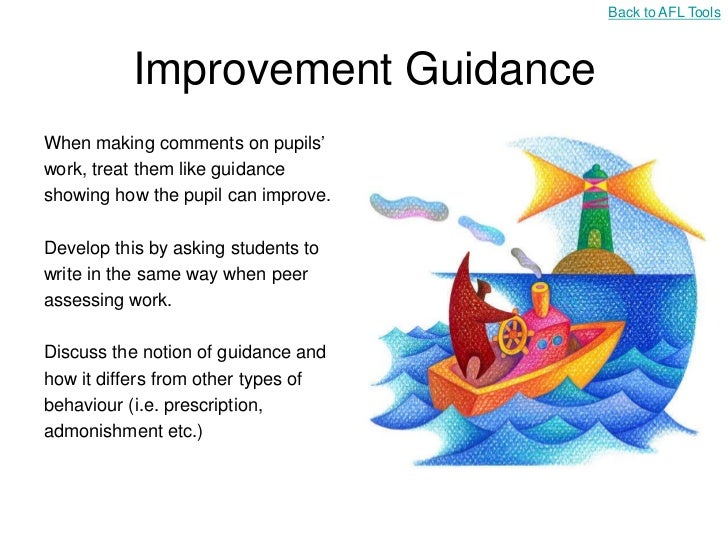 Back to AFL Tools

Improvement Guidance

When making comments on pupils' work, treat them like guidance showing how the pupil can improve.

Develop this by asking students to write in the same way when peer assessing work.

Discuss the notion of guidance and how it differs from other types of behaviour (i.e. prescription, admonishment etc.)